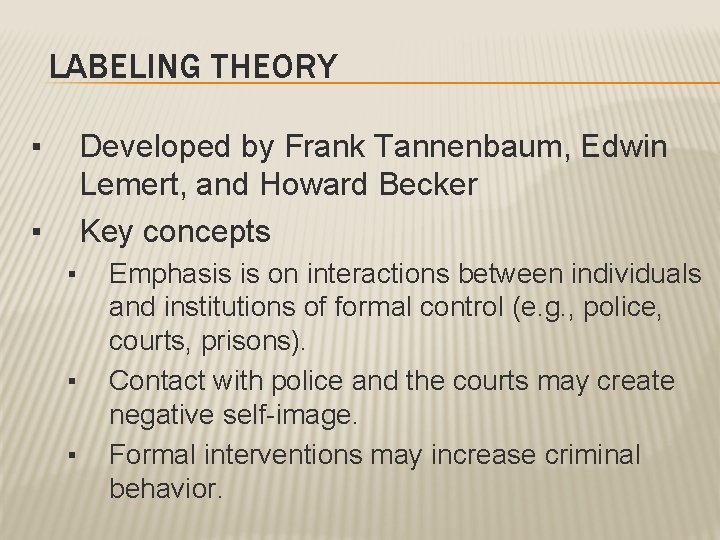 LABELING THEORY

▪ Developed by Frank Tannenbaum, Edwin Lemert, and Howard Becker

▪ Key concepts

▪ Emphasis is on interactions between individuals and institutions of formal control (e.g., police, courts, prisons).

▪ Contact with police and the courts may create negative self-image.

▪ Formal interventions may increase criminal behavior.